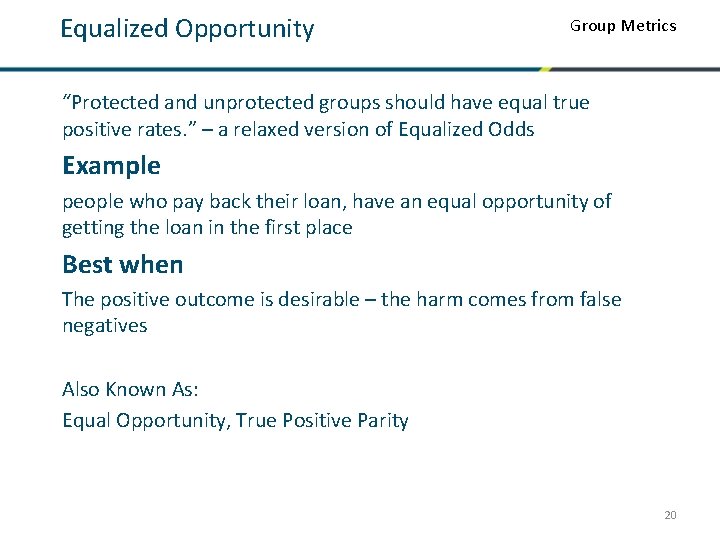 Equalized Opportunity

Group Metrics

“Protected and unprotected groups should have equal true positive rates.” – a relaxed version of Equalized Odds

Example

people who pay back their loan, have an equal opportunity of getting the loan in the first place

Best when

The positive outcome is desirable – the harm comes from false negatives

Also Known As:

Equal Opportunity, True Positive Parity

20